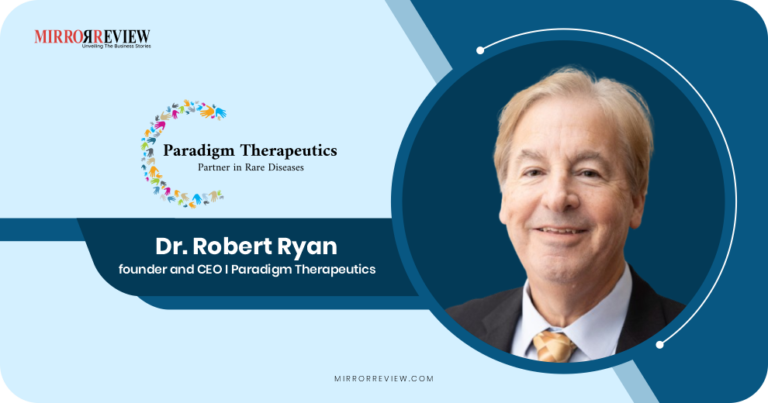 MIRRORREVIEW
Unveiling The Business Stories

Paradigm Therapeutics
Partner in Rare Diseases

Dr. Robert Ryan
founder and CEO I Paradigm Therapeutics

MIRRORREVIEW.COM